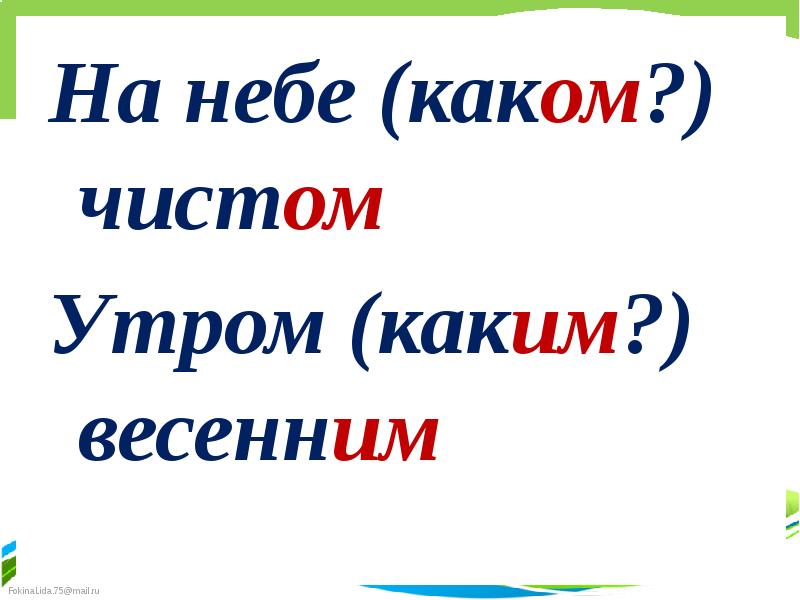 На небе (каком?) чистом

Утром (каким?) весенним

FokinaLida.75@mail.ru